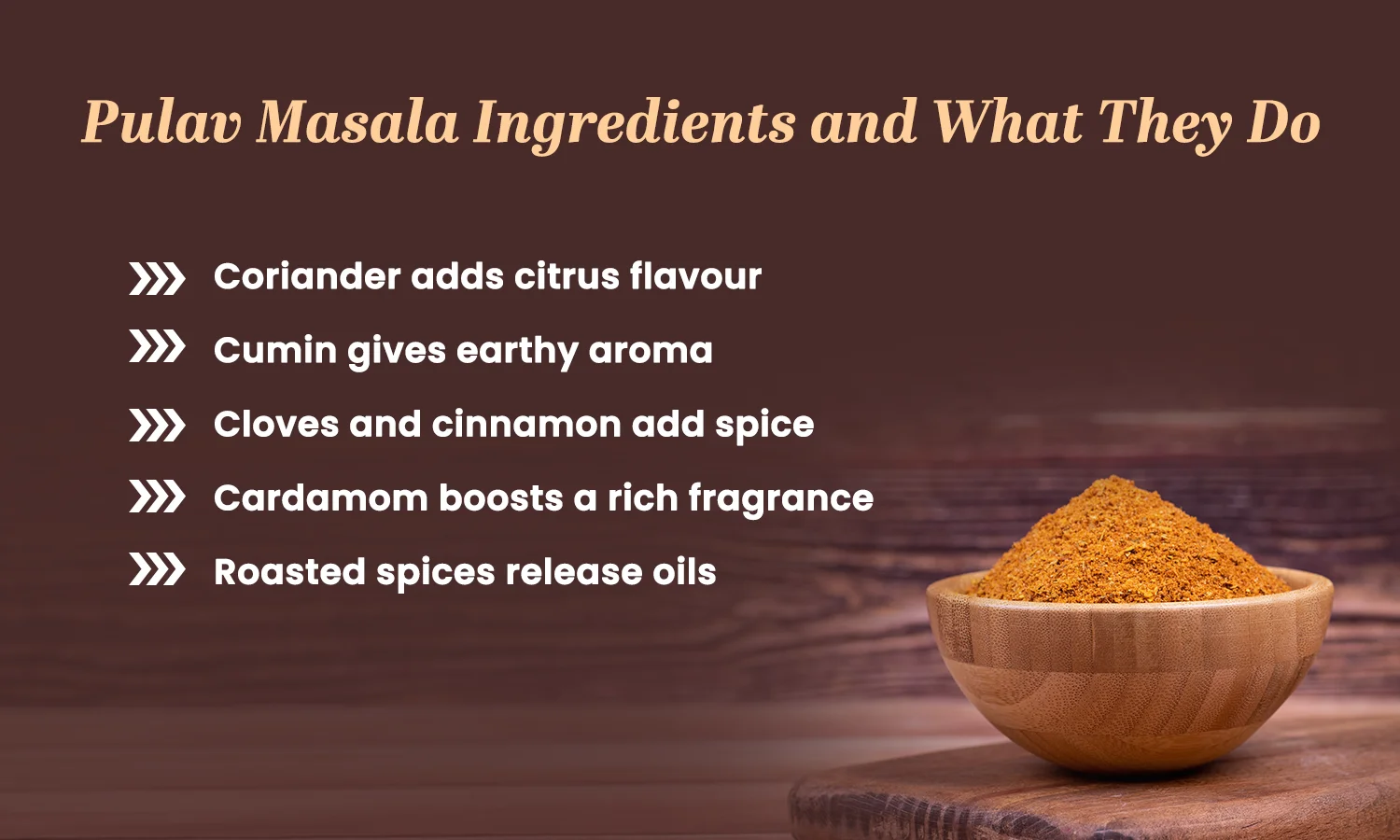 Pulav Masala Ingredients and What They Do

Coriander adds citrus flavour

Cumin gives earthy aroma

Cloves and cinnamon add spice

Cardamom boosts a rich fragrance

Roasted spices release oils